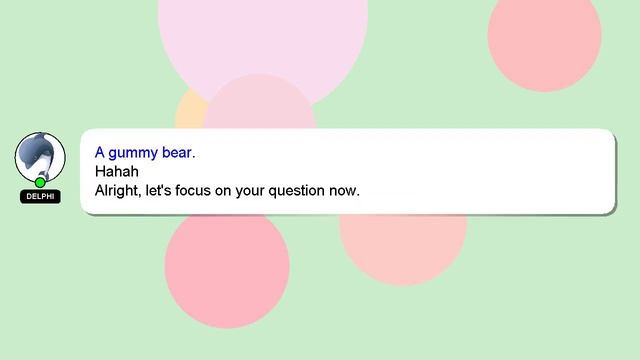 DELPHI

A gummy bear.
Hahah
Alright, let's focus on your question now.